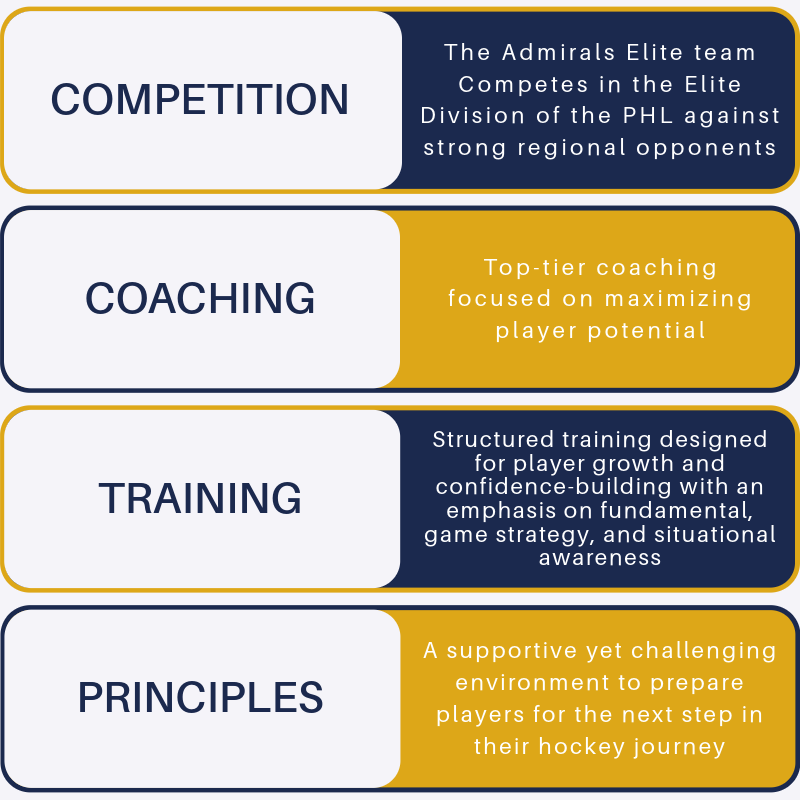 COMPETITION

The Admirals Elite team Competes in the Elite Division of the PHL against strong regional opponents

COACHING

Top-tier coaching focused on maximizing player potential

TRAINING

Structured training designed for player growth and confidence-building with an emphasis on fundamental, game strategy, and situational awareness

PRINCIPLES

A supportive yet challenging environment to prepare players for the next step in their hockey journey